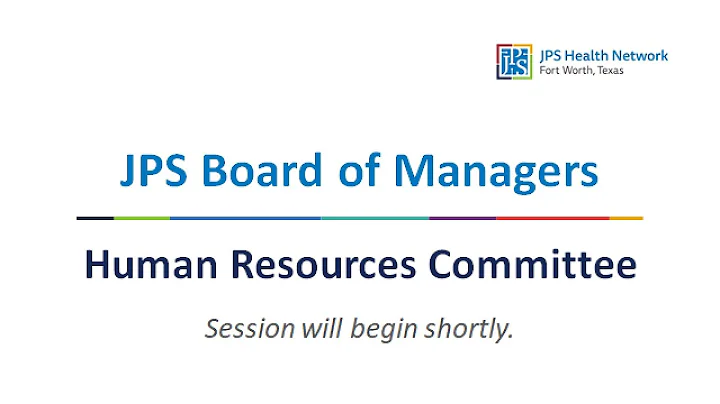 JPS

JPS Health Network
Fort Worth, Texas

JPS Board of Managers

Human Resources Committee

Session will begin shortly.